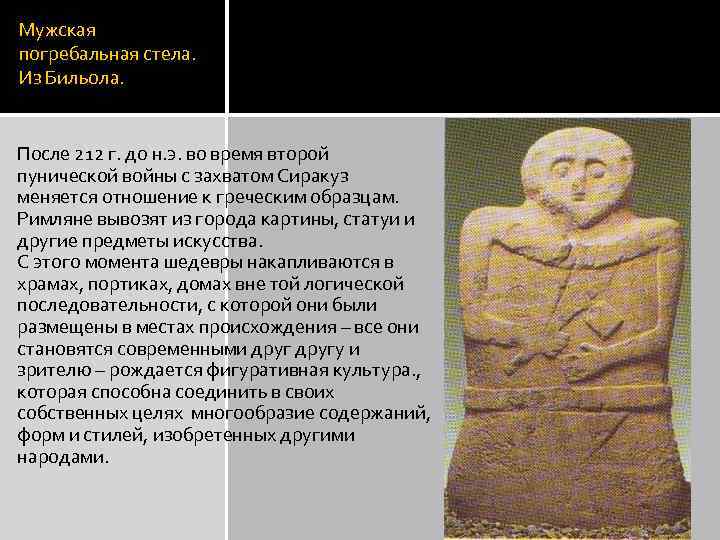 Мужская погребальная стела. Из Бильола.

После 212 г. до н.э. во время второй пунической войны с захватом Сиракуз меняется отношение к греческим образцам. Римляне вывозят из города картины, статуи и другие предметы искусства.
С этого момента шедевры накапливаются в храмах, портиках, домах вне той логической последовательности, с которой они были размещены в местах происхождения – все они становятся современными друг другу и зрителю – рождается фигуративная культура., которая способна соединить в своих собственных целях многообразие содержаний, форм и стилей, изобретенных другими народами.